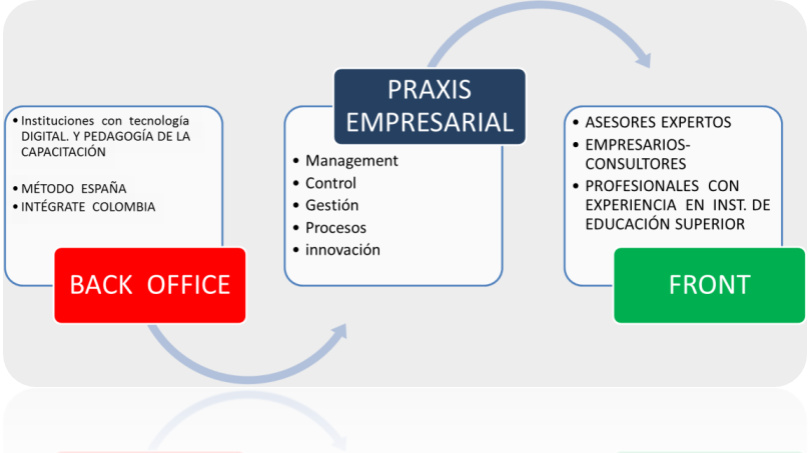 • Instituciones con tecnología DIGITAL. Y PEDAGOGÍA DE LA CAPACITACIÓN

• MÉTODO ESPAÑA
• INTÉGRATE COLOMBIA

BACK OFFICE

PRAXIS EMPRESARIAL

• Management
• Control
• Gestión
• Procesos
• innovación

• ASESORES EXPERTOS
• EMPRESARIOS-CONSULTORES
• PROFESIONALES CON EXPERIENCIA EN INST. DE EDUCACIÓN SUPERIOR

FRONT